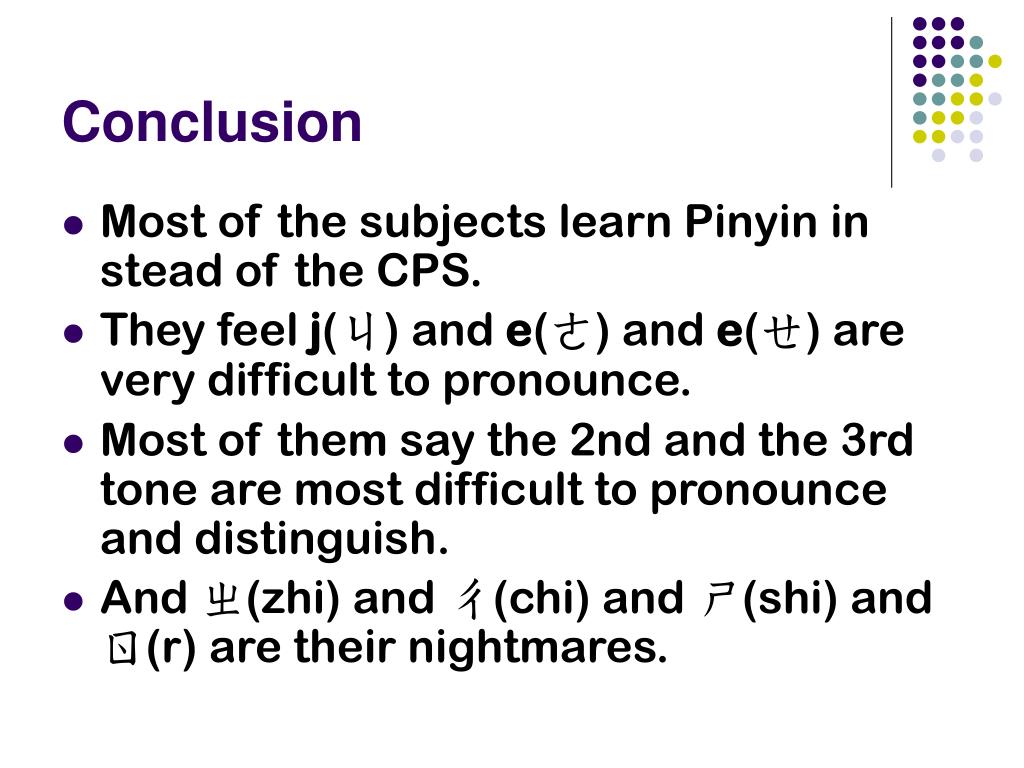 Conclusion

- Most of the subjects learn Pinyin in stead of the CPS.
- They feel j(ㄐ) and e(ㄜ) and e(ㄝ) are very difficult to pronounce.
- Most of them say the 2nd and the 3rd tone are most difficult to pronounce and distinguish.
- And ㄓ(zhi) and ㄔ(chi) and ㄕ(shi) and ㄖ(r) are their nightmares.